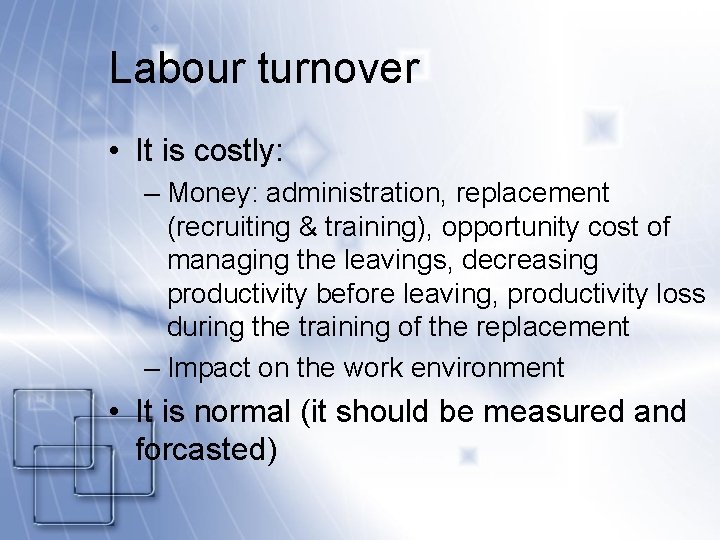 Labour turnover

• It is costly:
– Money: administration, replacement (recruiting & training), opportunity cost of managing the leavings, decreasing productivity before leaving, productivity loss during the training of the replacement
– Impact on the work environment

• It is normal (it should be measured and forcasted)